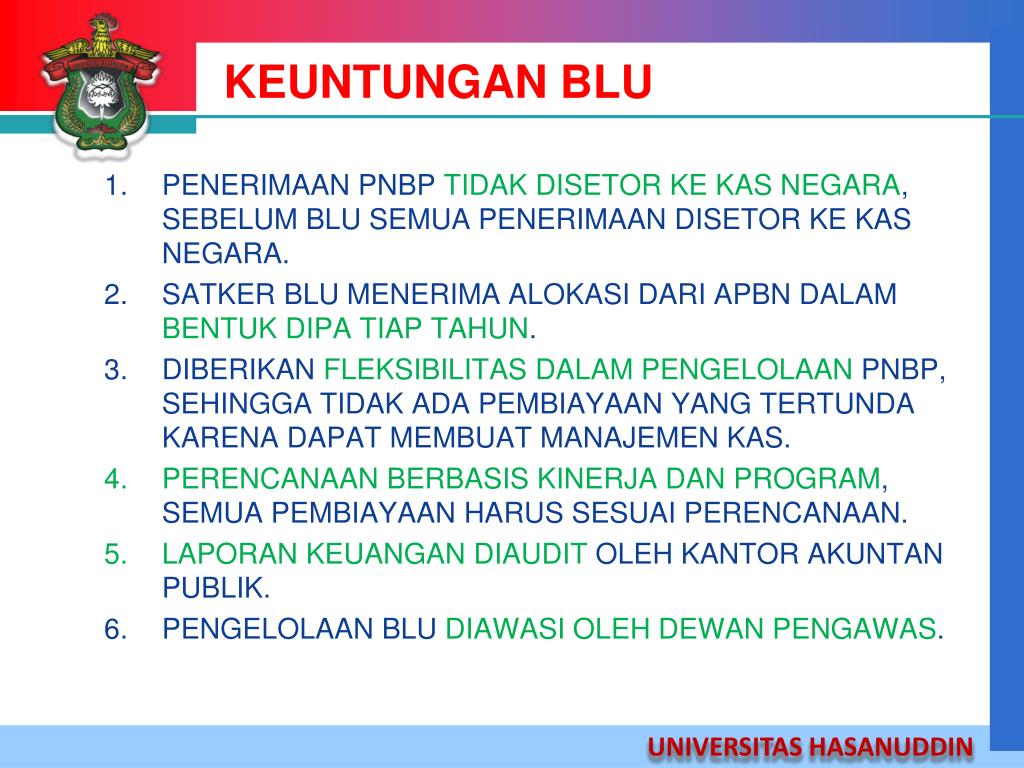 KEUNTUNGAN BLU

1. PENERIMAAN PNBP TIDAK DISETOR KE KAS NEGARA, SEBELUM BLU SEMUA PENERIMAAN DISETOR KE KAS NEGARA.
2. SATKER BLU MENERIMA ALOKASI DARI APBN DALAM BENTUK DIPA TIAP TAHUN.
3. DIBERIKAN FLEKSIBILITAS DALAM PENGELOLAAN PNBP, SEHINGGA TIDAK ADA PEMBIAYAAN YANG TERTUNDA KARENA DAPAT MEMBUAT MANAJEMEN KAS.
4. PERENCANAAN BERBASIS KINERJA DAN PROGRAM, SEMUA PEMBIAYAAN HARUS SESUAI PERENCANAAN.
5. LAPORAN KEUANGAN DIAUDIT OLEH KANTOR AKUNTAN PUBLIK.
6. PENGELOLAAN BLU DIAWASI OLEH DEWAN PENGAWAS.

UNIVERSITAS HASANUDDIN